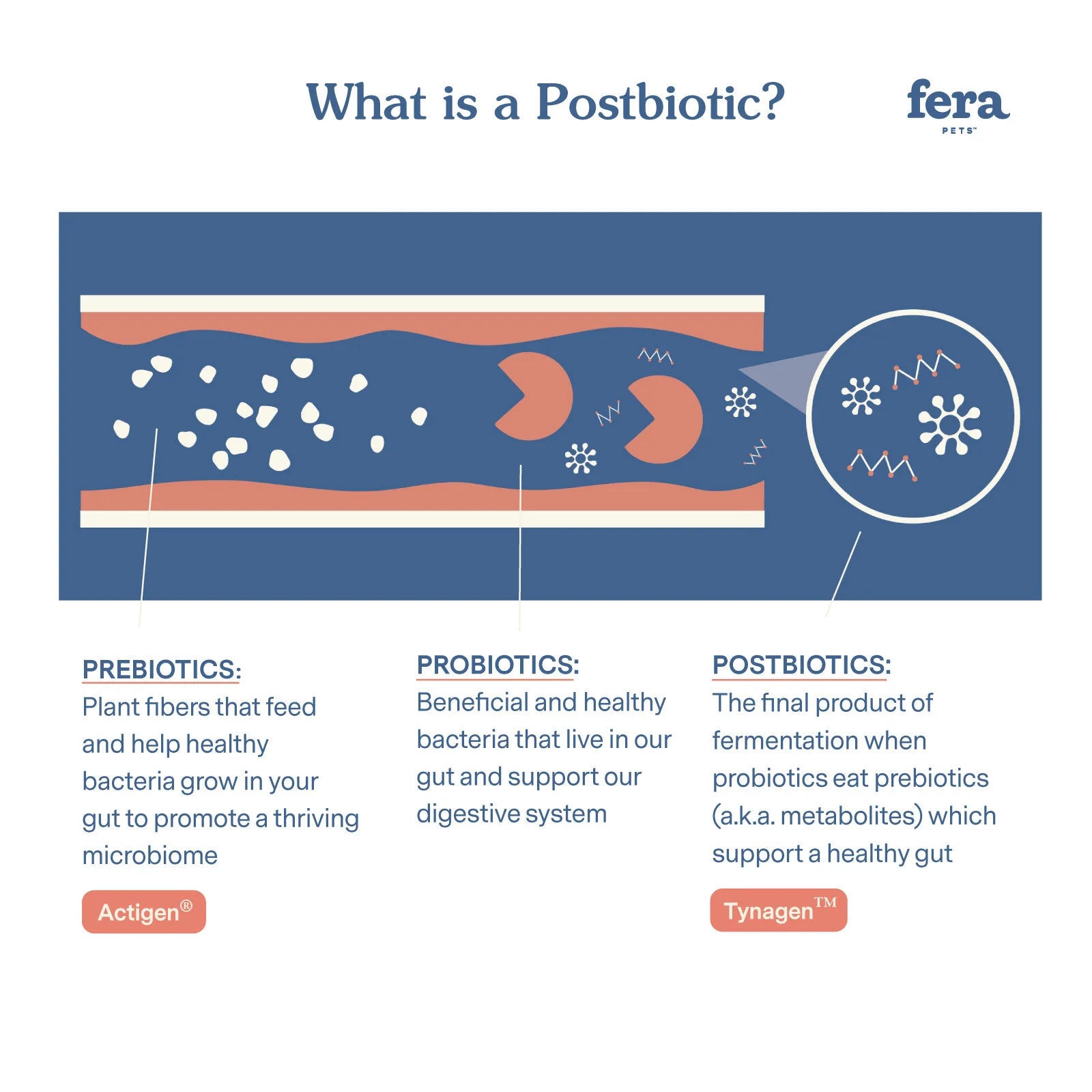 What is a Postbiotic?

fera
PETS™

PREBIOTICS:
Plant fibers that feed and help healthy bacteria grow in your gut to promote a thriving microbiome

Actigen®

PROBIOTICS:
Beneficial and healthy bacteria that live in our gut and support our digestive system

POSTBIOTICS:
The final product of fermentation when probiotics eat prebiotics (a.k.a. metabolites) which support a healthy gut

Tynagen™